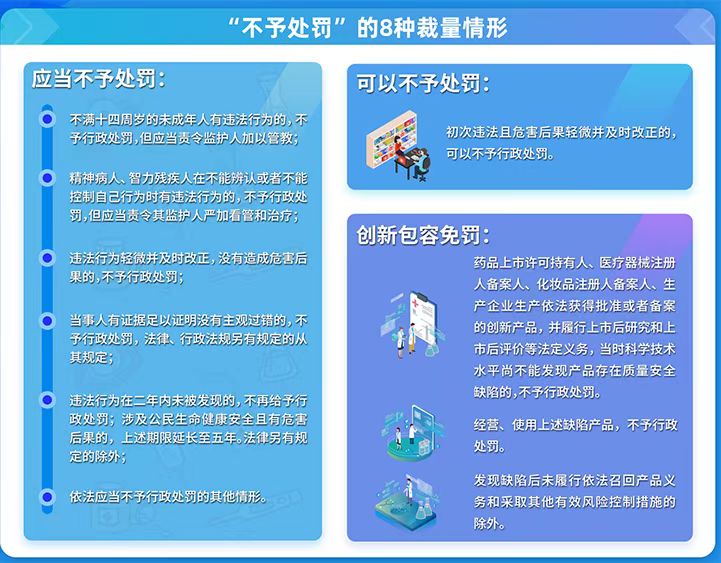 “不予处罚”的8种裁量情形

应当不予处罚：

不满十四周岁的未成年人有违法行为的，不予行政处罚，但应当责令监护人加以管教；

精神病人、智力残疾人在不能辨认或者不能控制自己行为时有违法行为的，不予行政处罚，但应当责令其监护人严加看管和治疗；

违法行为轻微并及时改正，没有造成危害后果的，不予行政处罚；

当事人有证据足以证明没有主观过错的，不予行政处罚，法律、行政法规另有规定的从其规定；

违法行为在二年内未被发现的，不再给予行政处罚；涉及公民生命健康安全且有危害后果的，上述期限延长至五年。法律另有规定的除外；

依法应当不予行政处罚的其他情形。

可以不予处罚：

初次违法且危害后果轻微并及时改正的，可以不予行政处罚。

创新包容免罚：

药品上市许可持有人、医疗器械注册人备案人、化妆品注册人备案人、生产企业生产依法获得批准或者备案的创新产品，并履行上市后研究和上市后评价等法定义务，当时科学技术水平尚不能发现产品存在质量安全缺陷的，不予行政处罚。

经营、使用上述缺陷产品，不予行政处罚。

发现缺陷后未履行依法召回产品义务和采取其他有效风险控制措施的除外。